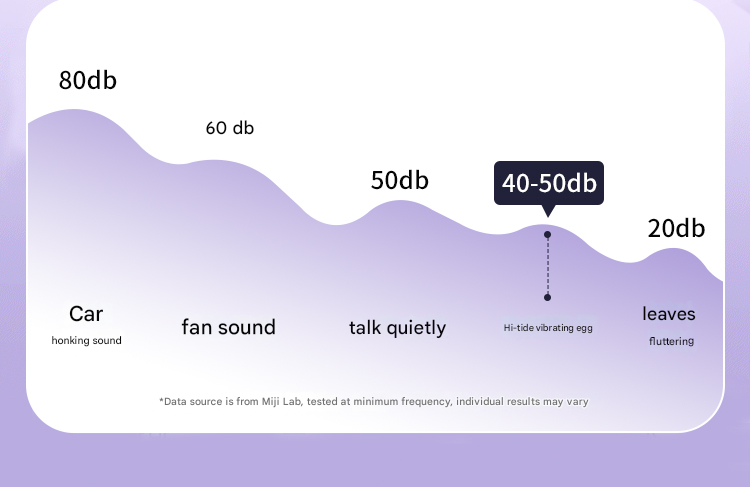 80db

60 db

50db

40-50db

20db

Car
honking sound

fan sound

talk quietly

Hi-tide vibrating egg

leaves
fluttering

*Data source is from Miji Lab, tested at minimum frequency, individual results may vary